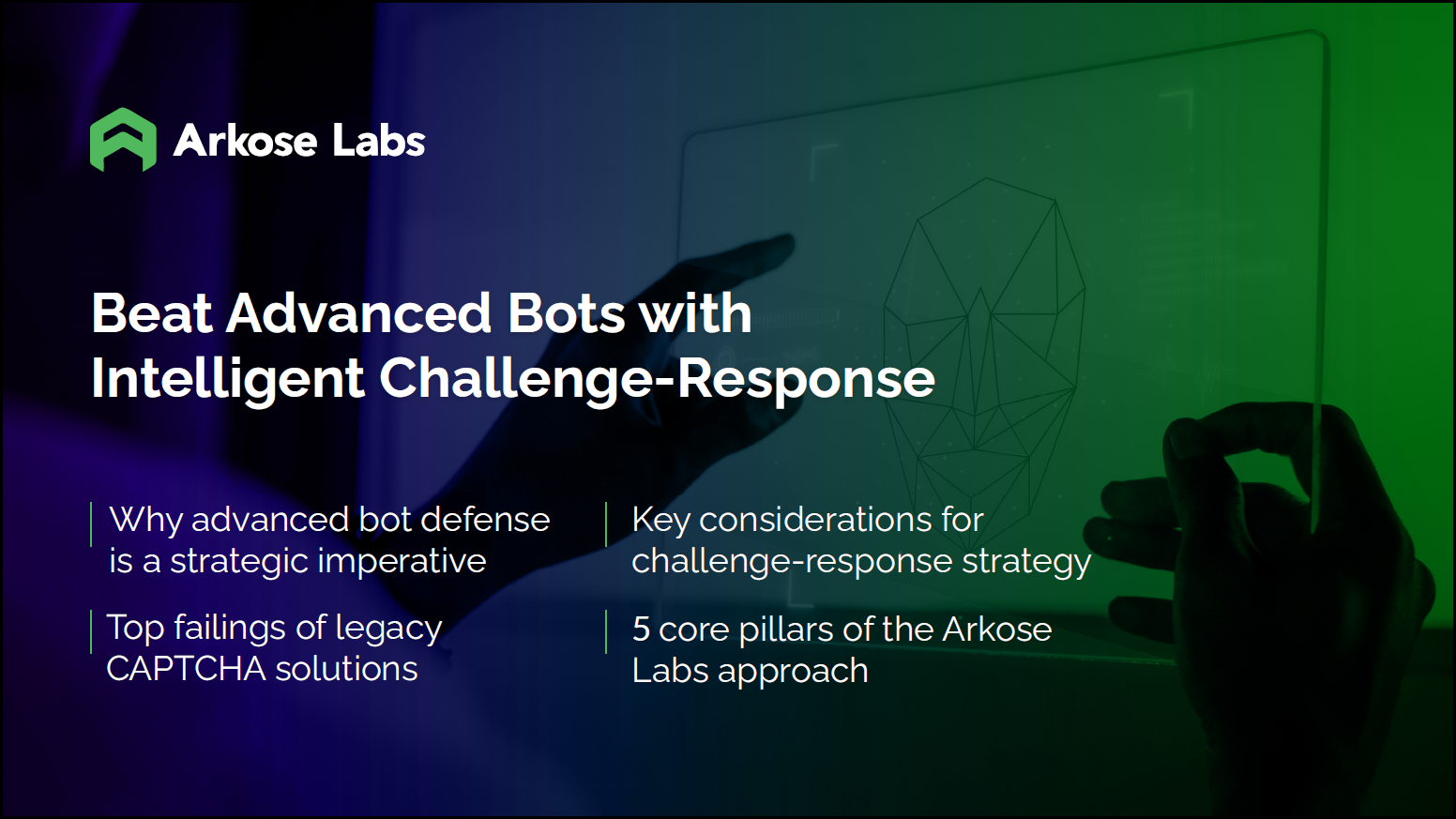 Arkose Labs

Beat Advanced Bots with Intelligent Challenge-Response

Why advanced bot defense is a strategic imperative

Top failings of legacy CAPTCHA solutions

Key considerations for challenge-response strategy

5 core pillars of the Arkose Labs approach